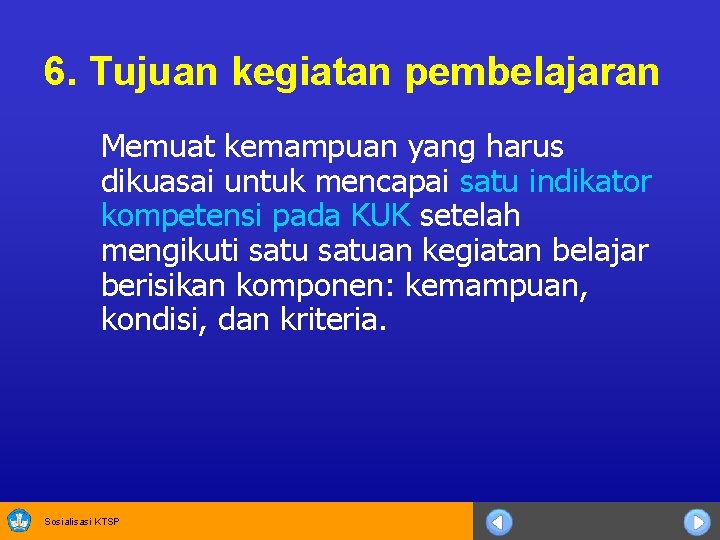 6. Tujuan kegiatan pembelajaran

Memuat kemampuan yang harus dikuasai untuk mencapai satu indikator kompetensi pada KUK setelah mengikuti satu satuan kegiatan belajar berisikan komponen: kemampuan, kondisi, dan kriteria.

Sosialisasi KTSP